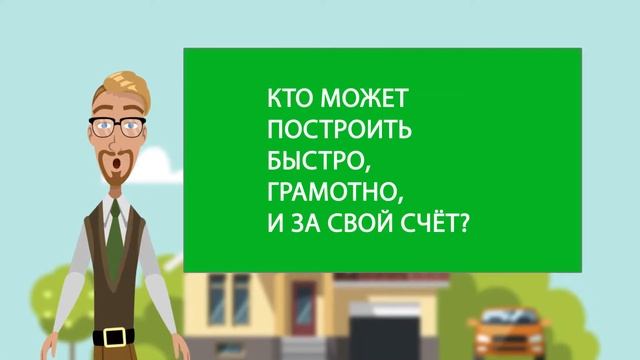 КТО МОЖЕТ ПОСТРОИТЬ БЫСТРО, ГРАМОТНО, И ЗА СВОЙ СЧЁТ?